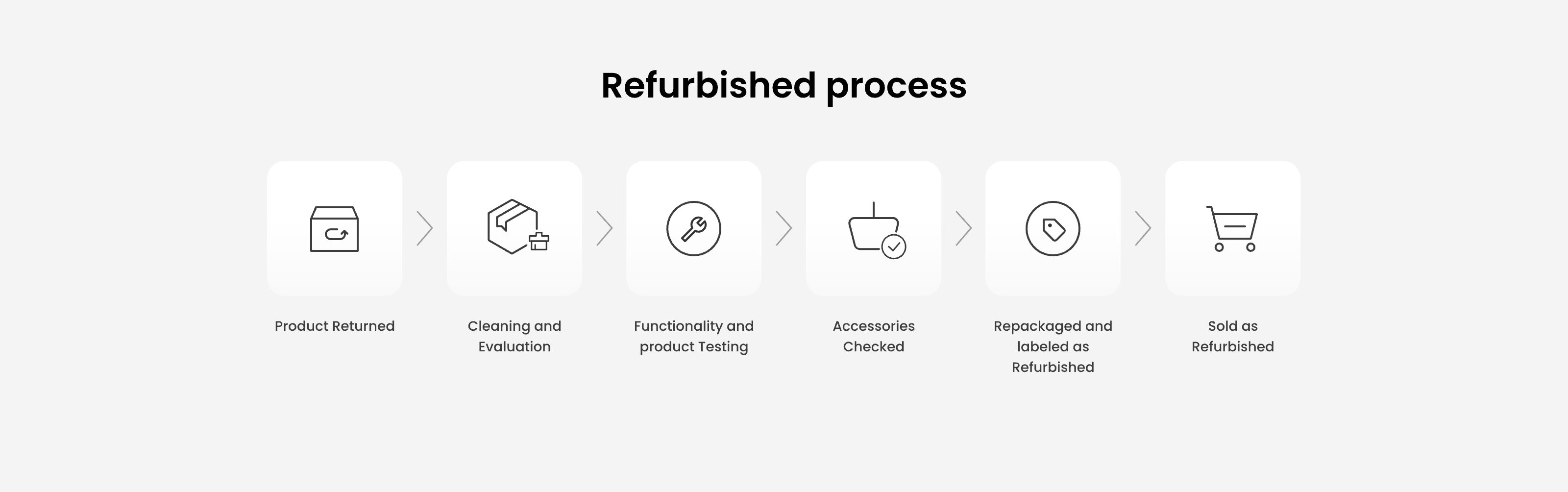 Refurbished process

Product Returned

Cleaning and Evaluation

Functionality and product Testing

Accessories Checked

Repackaged and labeled as Refurbished

Sold as Refurbished